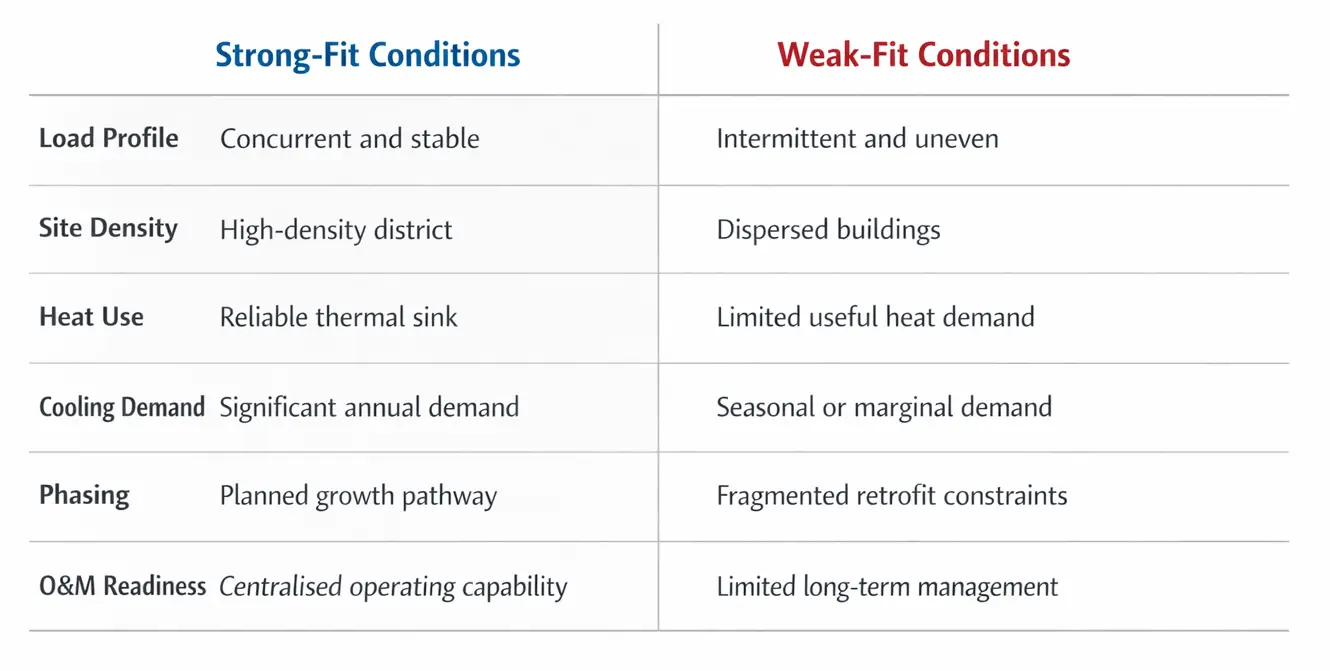 | | Strong-Fit Conditions | Weak-Fit Conditions |
|---|---|---|
| Load Profile | Concurrent and stable | Intermittent and uneven |
| Site Density | High-density district | Dispersed buildings |
| Heat Use | Reliable thermal sink | Limited useful heat demand |
| Cooling Demand | Significant annual demand | Seasonal or marginal demand |
| Phasing | Planned growth pathway | Fragmented retrofit constraints |
| O&M Readiness | Centralised operating capability | Limited long-term management |